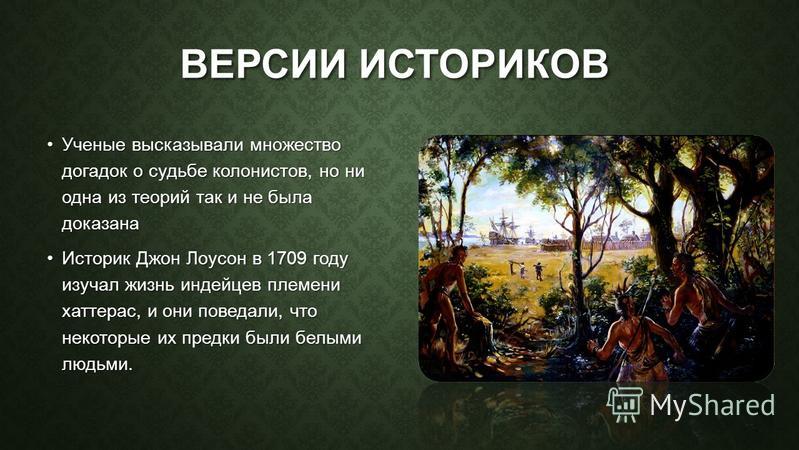 ВЕРСИИ ИСТОРИКОВ

• Ученые высказывали множество догадок о судьбе колонистов, но ни одна из теорий так и не была доказана

• Историк Джон Лоусон в 1709 году изучал жизнь индейцев племени хаттерас, и они поведали, что некоторые их предки были белыми людьми.

MyShared